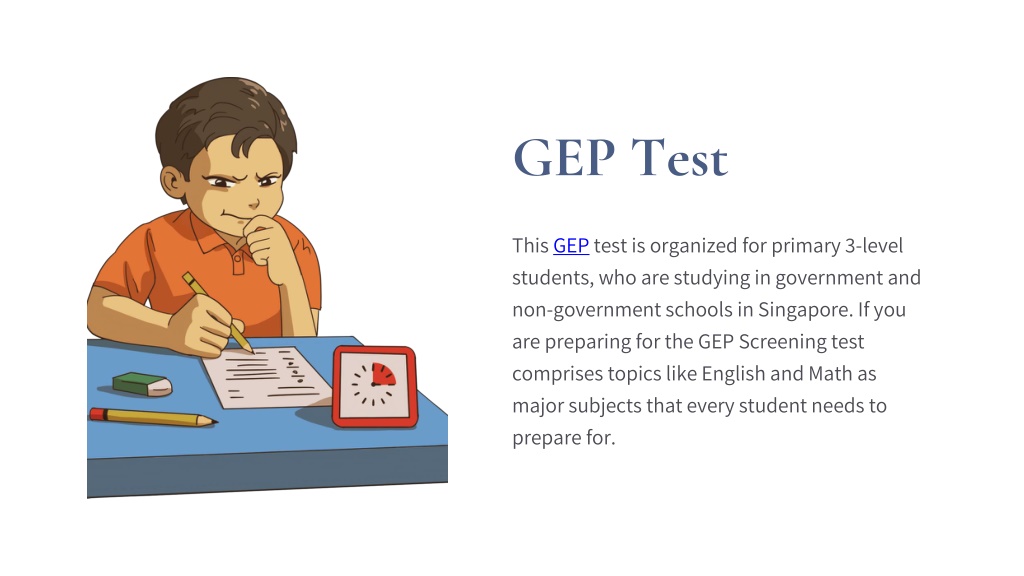 GEP Test

This GEP test is organized for primary 3-level students, who are studying in government and non-government schools in Singapore. If you are preparing for the GEP Screening test comprises topics like English and Math as major subjects that every student needs to prepare for.